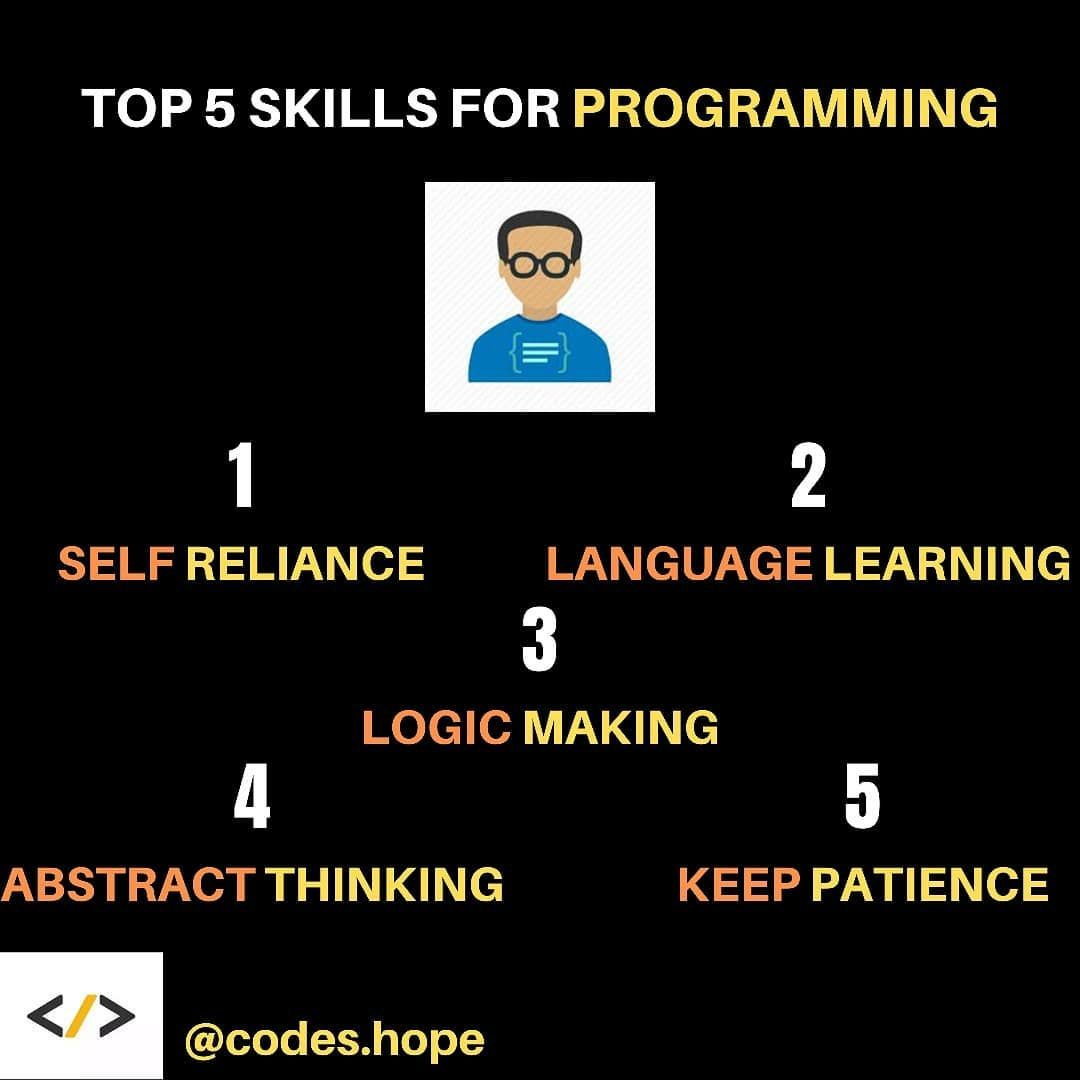 TOP 5 SKILLS FOR PROGRAMMING

1

SELF RELIANCE

2

LANGUAGE LEARNING

3

LOGIC MAKING

4

ABSTRACT THINKING

5

KEEP PATIENCE

</>

@codes.hope